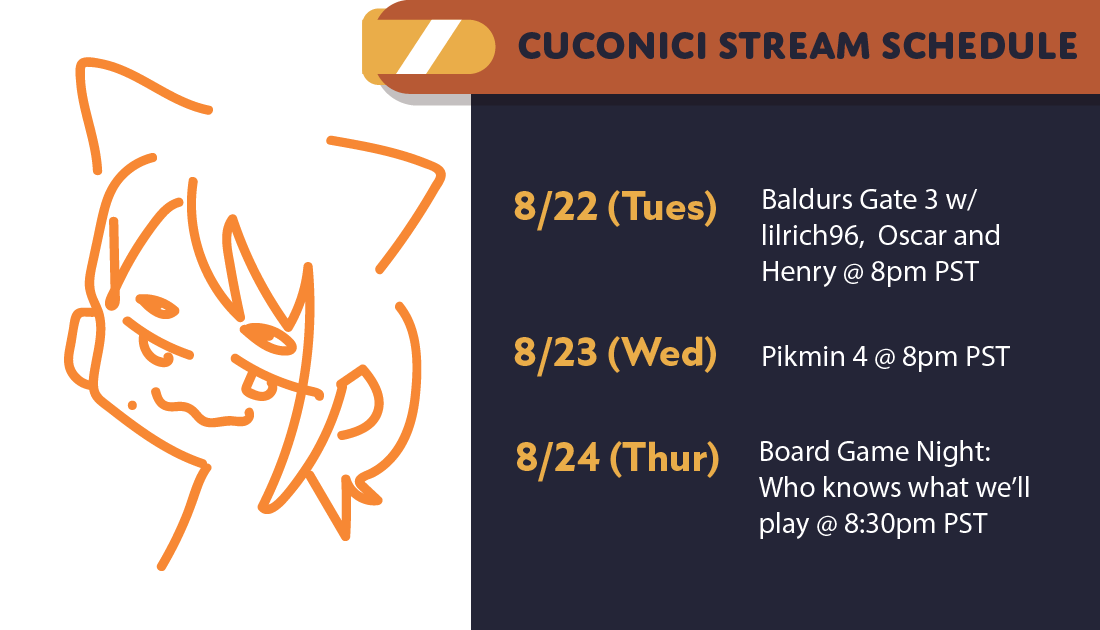 CUCONICI STREAM SCHEDULE

8/22 (Tues) Baldurs Gate 3 w/ lilrich96, Oscar and Henry @ 8pm PST

8/23 (Wed) Pikmin 4 @ 8pm PST

8/24 (Thur) Board Game Night: Who knows what we'll play @ 8:30pm PST